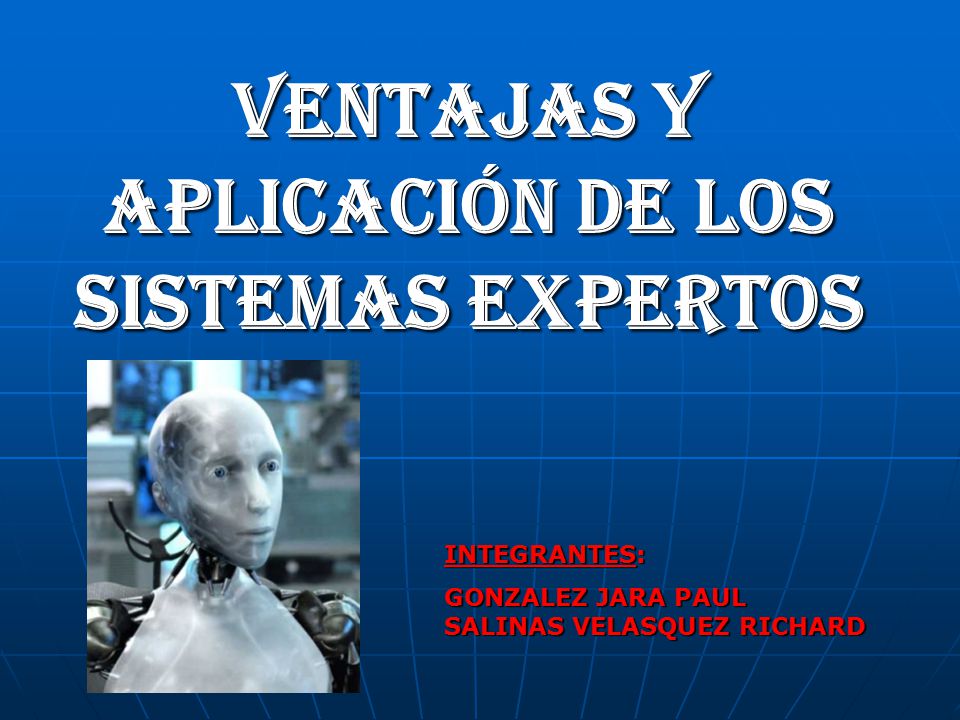 VENTAJAS Y APLICACIÓN DE LOS SISTEMAS EXPERTOS

INTEGRANTES:

GONZALEZ JARA PAUL
SALINAS VELASQUEZ RICHARD